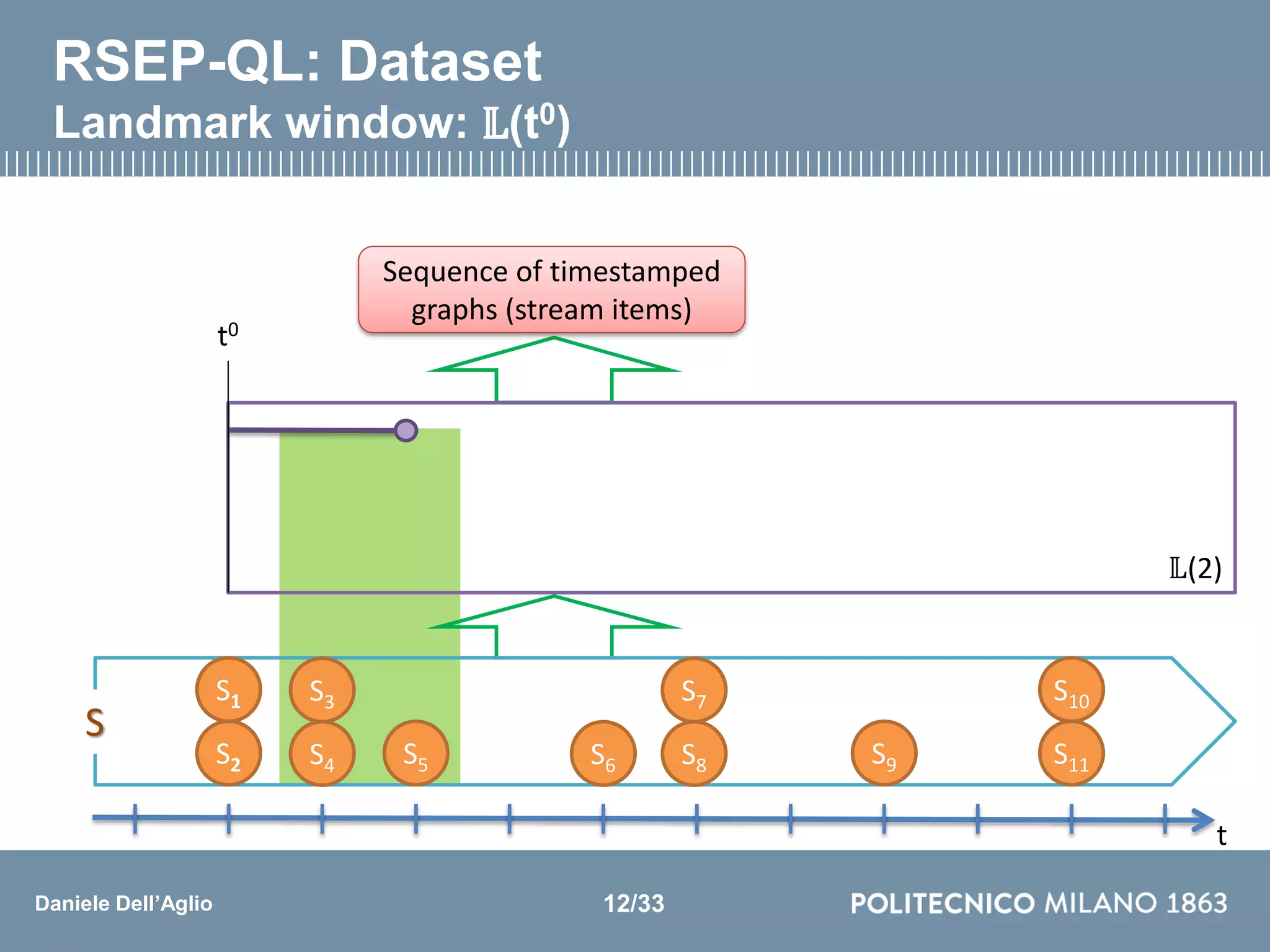 RSEP-QL: Dataset
Landmark window: $\mathbb{L}(t^0)$

Sequence of timestamped graphs (stream items)

$t^0$

$\mathbb{L}(2)$

S

$S_1$ $S_3$ $S_7$ $S_{10}$

$S_2$ $S_4$ $S_5$ $S_6$ $S_8$ $S_9$ $S_{11}$

t

Daniele Dell'Aglio

12/33

POLITECNICO MILANO 1863